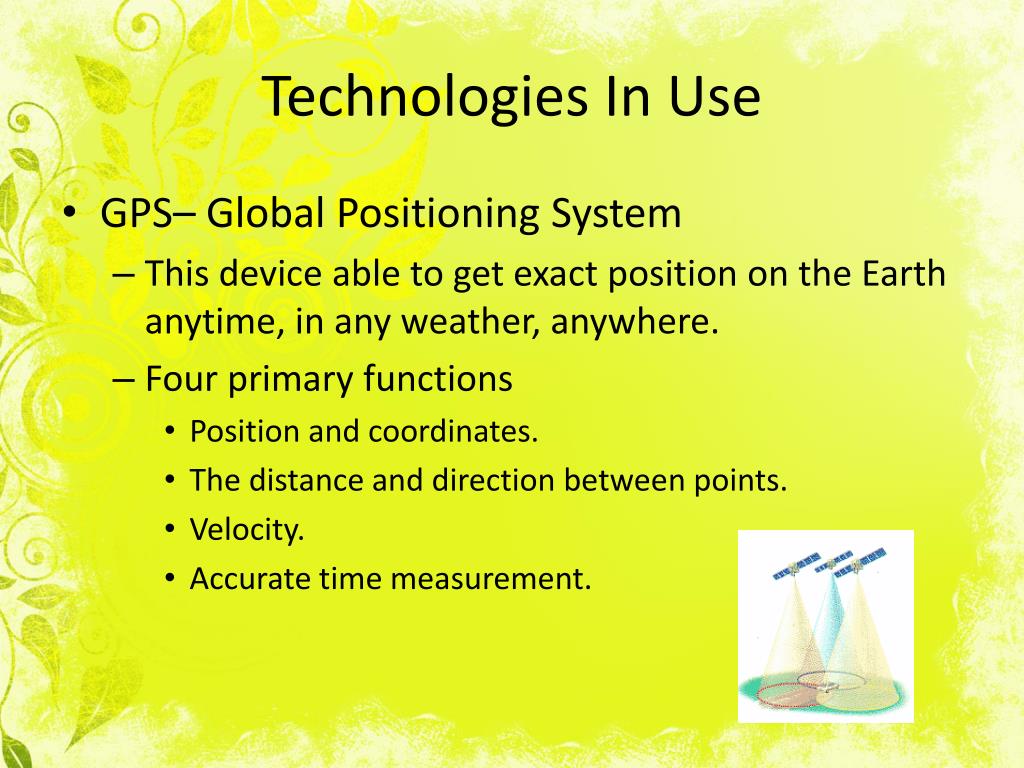 Technologies In Use

• GPS– Global Positioning System
– This device able to get exact position on the Earth anytime, in any weather, anywhere.
– Four primary functions
• Position and coordinates.
• The distance and direction between points.
• Velocity.
• Accurate time measurement.